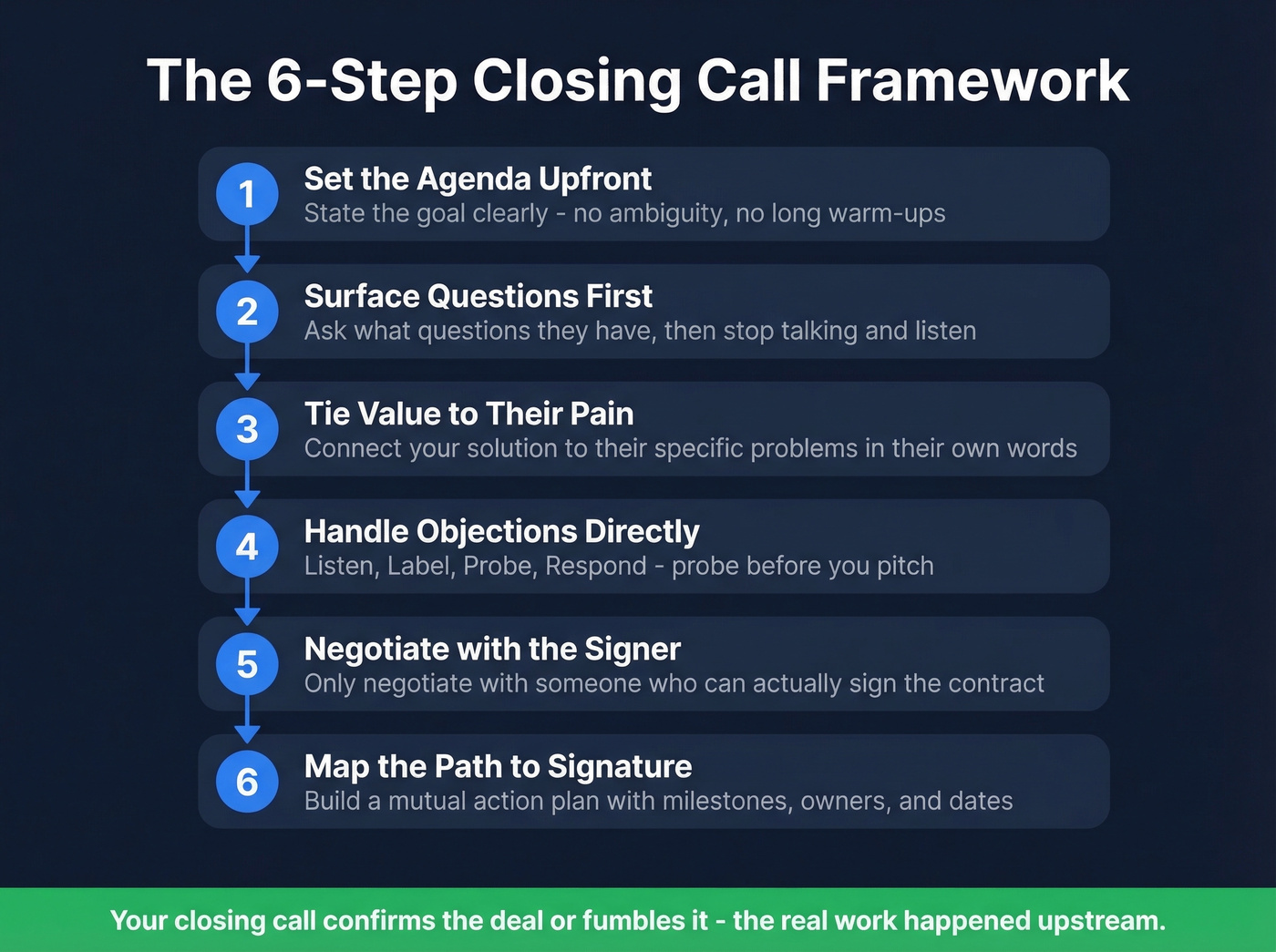 The 6-Step Closing Call Framework

1 Set the Agenda Upfront
State the goal clearly - no ambiguity, no long warm-ups

2 Surface Questions First
Ask what questions they have, then stop talking and listen

3 Tie Value to Their Pain
Connect your solution to their specific problems in their own words

4 Handle Objections Directly
Listen, Label, Probe, Respond - probe before you pitch

5 Negotiate with the Signer
Only negotiate with someone who can actually sign the contract

6 Map the Path to Signature
Build a mutual action plan with milestones, owners, and dates

Your closing call confirms the deal or fumbles it - the real work happened upstream.